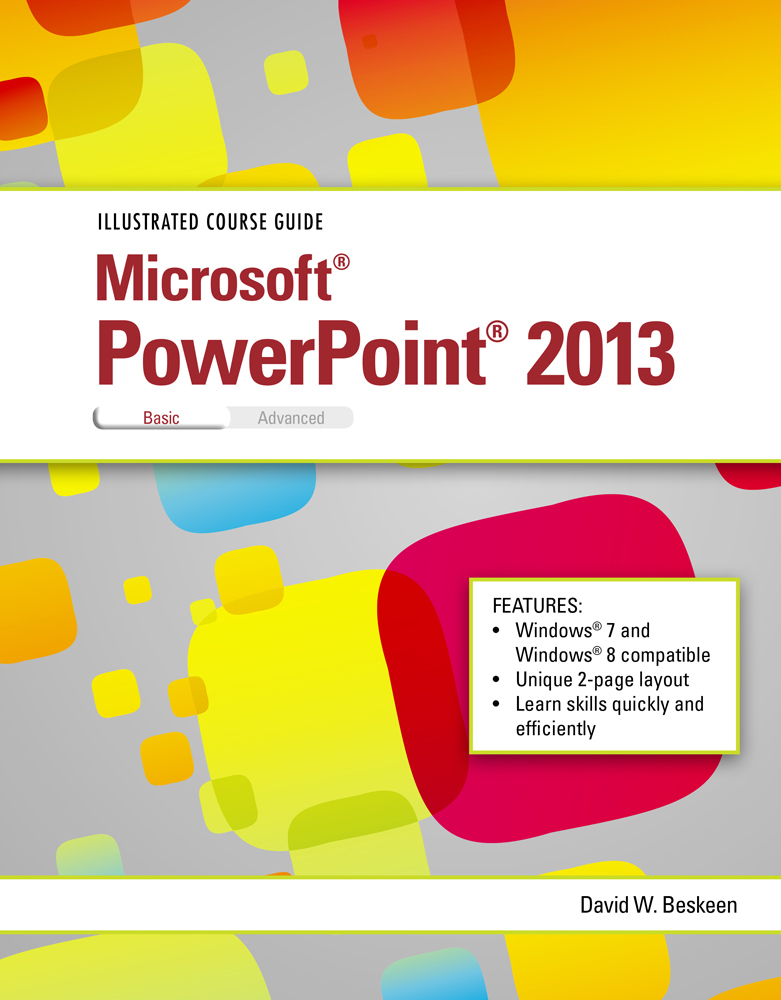 ILLUSTRATED COURSE GUIDE

Microsoft®
PowerPoint® 2013

Basic Advanced

FEATURES:
• Windows® 7 and Windows® 8 compatible
• Unique 2-page layout
• Learn skills quickly and efficiently

David W. Beskeen